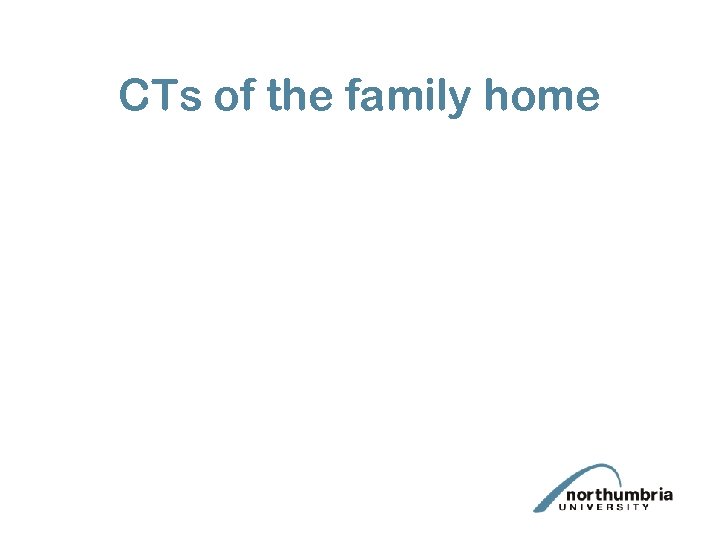 CTs of the family home

northumbria
UNIVERSITY